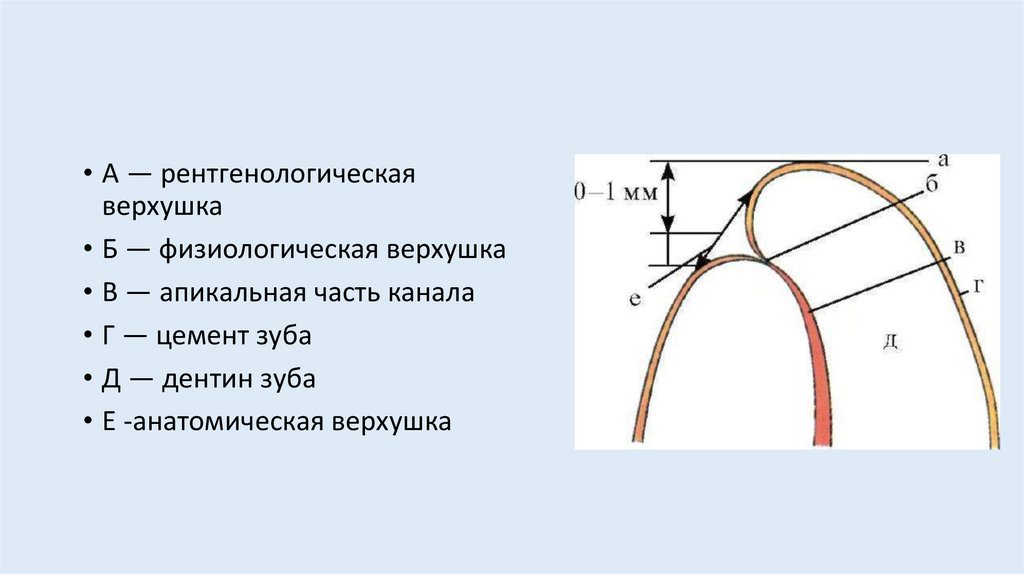 • А — рентгенологическая верхушка
• Б — физиологическая верхушка
• В — апикальная часть канала
• Г — цемент зуба
• Д — дентин зуба
• Е -анатомическая верхушка

0–1 мм
а
б
в
г
д
е